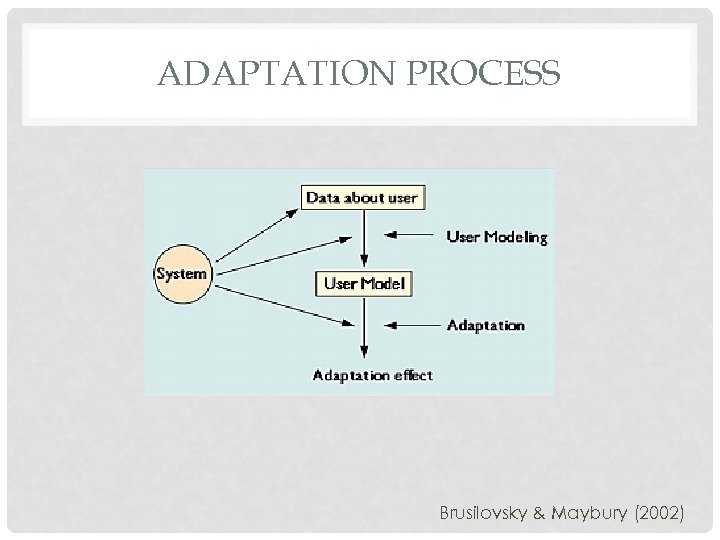 ADAPTATION PROCESS

Data about user

User Modeling

System

User Model

Adaptation

Adaptation effect

Brusilovsky & Maybury (2002)